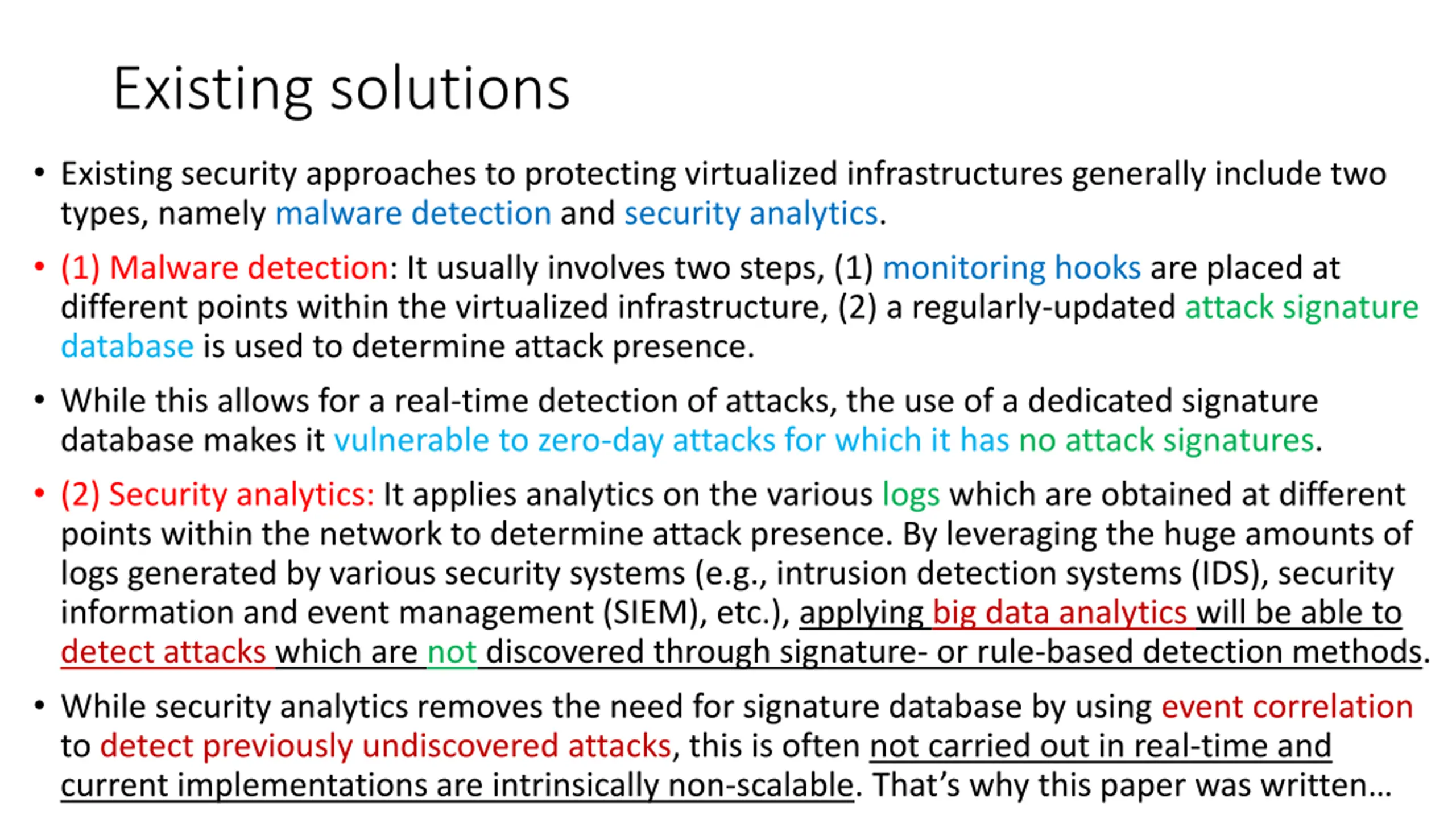 Existing solutions

• Existing security approaches to protecting virtualized infrastructures generally include two types, namely malware detection and security analytics.

• (1) Malware detection: It usually involves two steps, (1) monitoring hooks are placed at different points within the virtualized infrastructure, (2) a regularly-updated attack signature database is used to determine attack presence.

• While this allows for a real-time detection of attacks, the use of a dedicated signature database makes it vulnerable to zero-day attacks for which it has no attack signatures.

• (2) Security analytics: It applies analytics on the various logs which are obtained at different points within the network to determine attack presence. By leveraging the huge amounts of logs generated by various security systems (e.g., intrusion detection systems (IDS), security information and event management (SIEM), etc.), applying big data analytics will be able to detect attacks which are not discovered through signature- or rule-based detection methods.

• While security analytics removes the need for signature database by using event correlation to detect previously undiscovered attacks, this is often not carried out in real-time and current implementations are intrinsically non-scalable. That's why this paper was written…